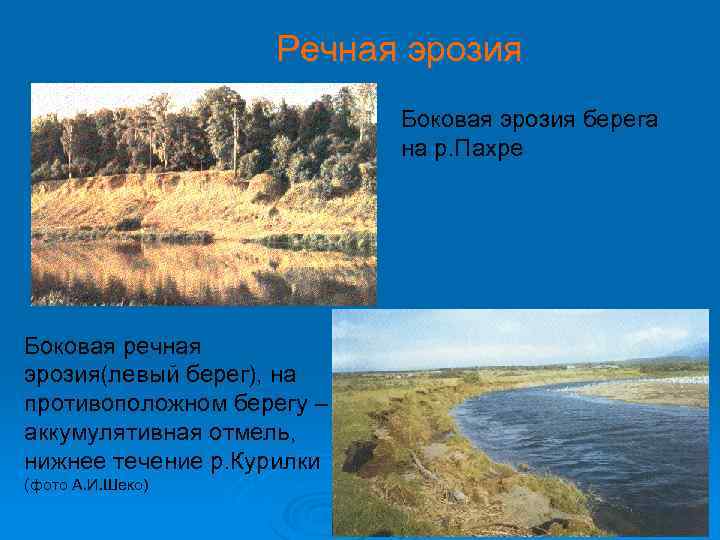 Речная эрозия

Боковая эрозия берега на р.Пахре

Боковая речная эрозия(левый берег), на противоположном берегу – аккумулятивная отмель, нижнее течение р.Курилки (фото А.И.Шеко)